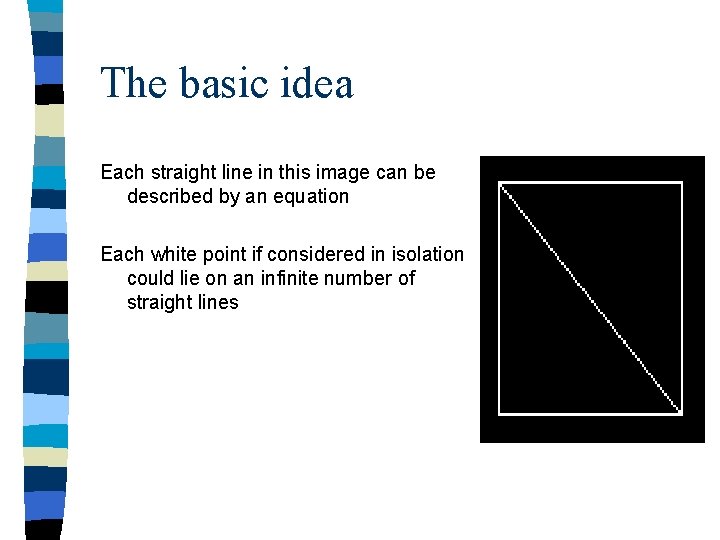 The basic idea

Each straight line in this image can be described by an equation

Each white point if considered in isolation could lie on an infinite number of straight lines